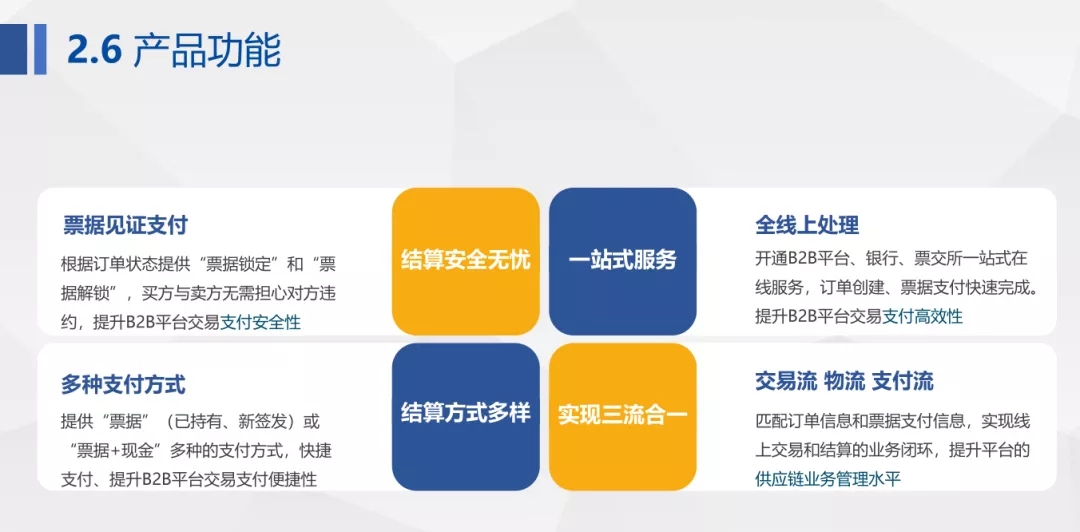 2.6 产品功能

票据见证支付

根据订单状态提供“票据锁定”和“票据解锁”，买方与卖方无需担心对方违约，提升B2B平台交易支付安全性

结算安全无忧

一站式服务

全线上处理

开通B2B平台、银行、票交所一站式在线服务，订单创建、票据支付快速完成。提升B2B平台交易支付高效性

多种支付方式

提供“票据”（已持有、新签发）或“票据+现金”多种的支付方式，快捷支付、提升B2B平台交易支付便捷性

结算方式多样

实现三流合一

交易流 物流 支付流

匹配订单信息和票据支付信息，实现线上交易和结算的业务闭环，提升平台的供应链业务管理水平